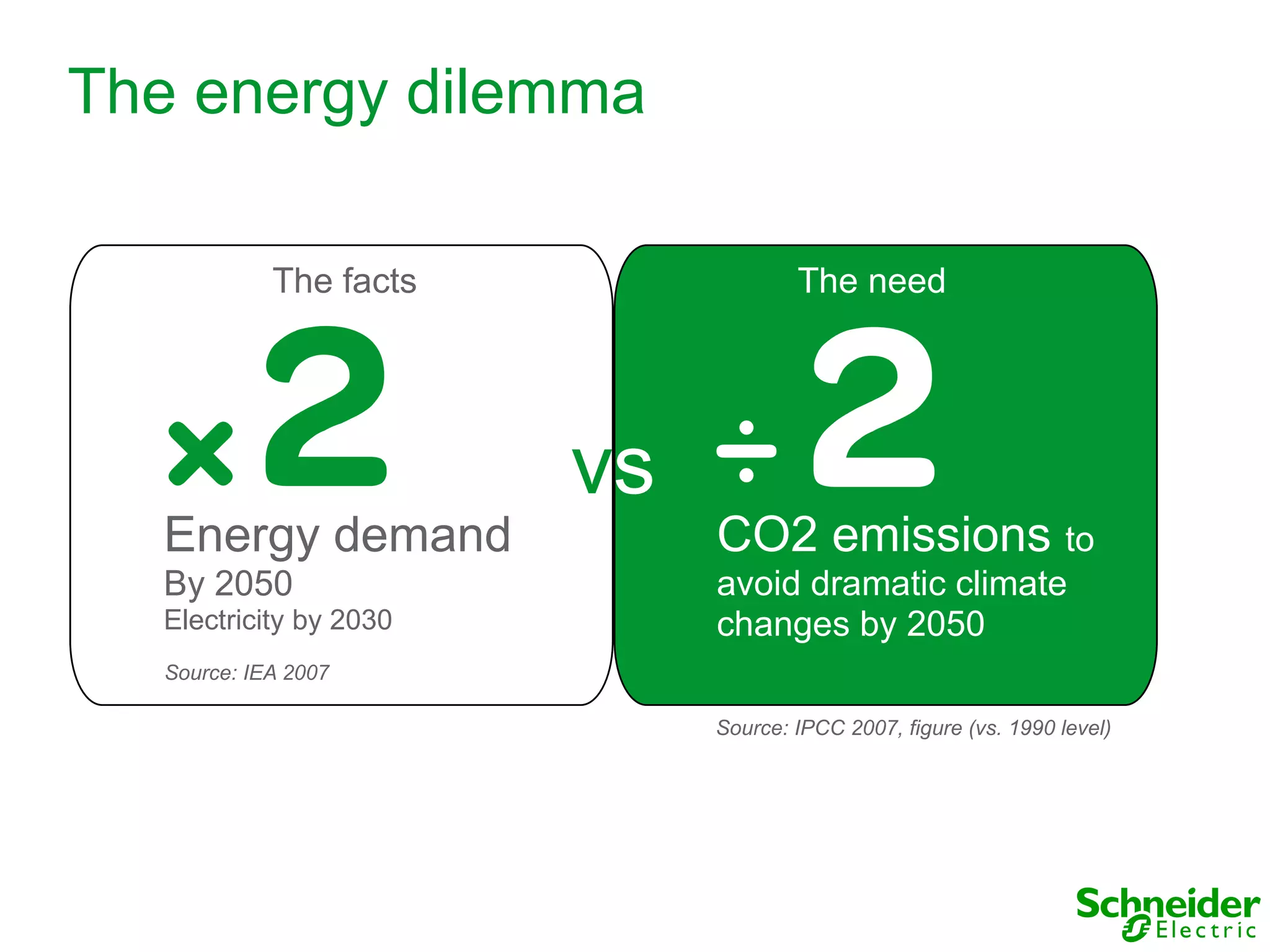 The energy dilemma

The facts

×2

Energy demand
By 2050
Electricity by 2030

Source: IEA 2007

vs

The need

÷2

CO2 emissions to avoid dramatic climate changes by 2050

Source: IPCC 2007, figure (vs. 1990 level)

Schneider Electric